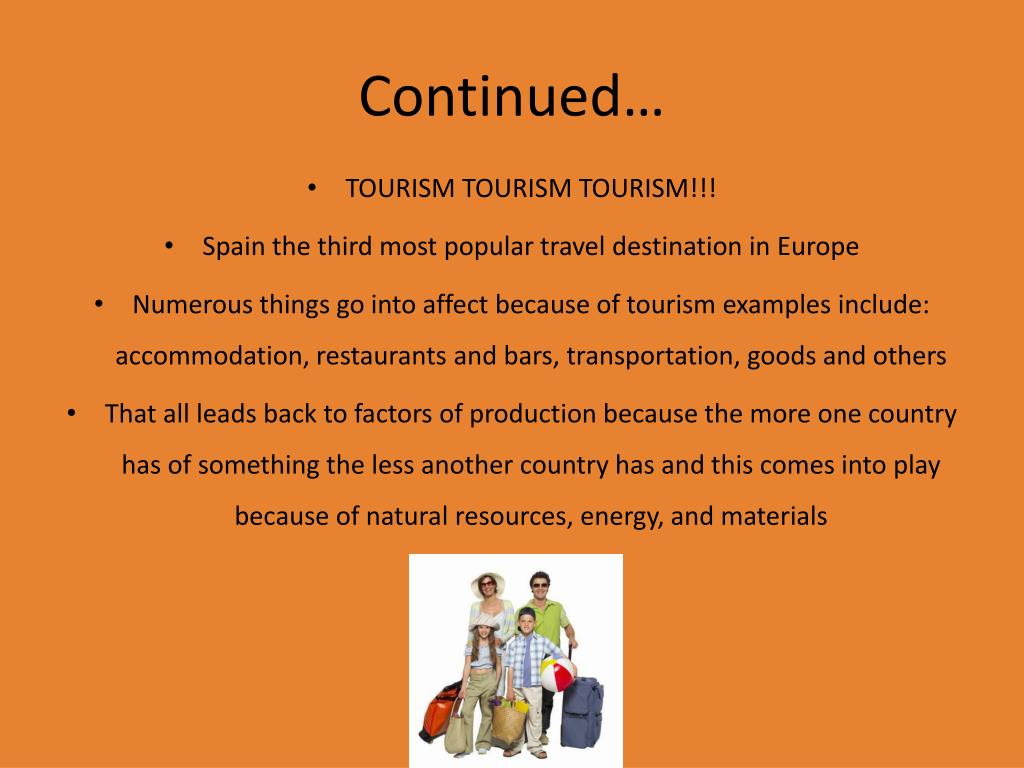 Continued…

• TOURISM TOURISM TOURISM!!!

• Spain the third most popular travel destination in Europe

• Numerous things go into affect because of tourism examples include: accommodation, restaurants and bars, transportation, goods and others

• That all leads back to factors of production because the more one country has of something the less another country has and this comes into play because of natural resources, energy, and materials